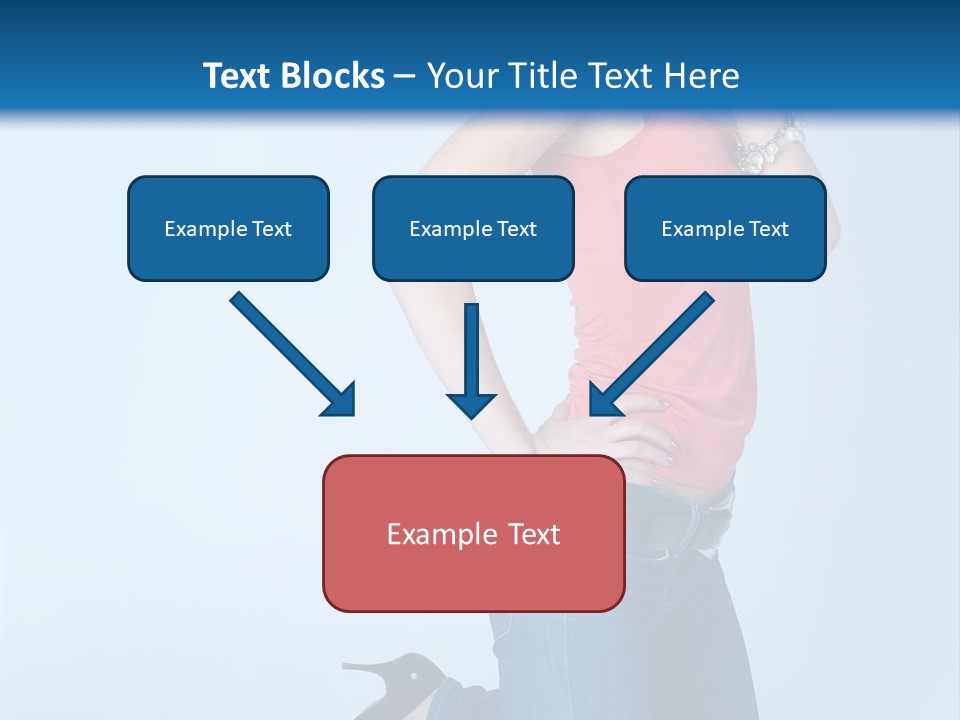 Text Blocks – Your Title Text Here

Example Text

Example Text

Example Text

Example Text